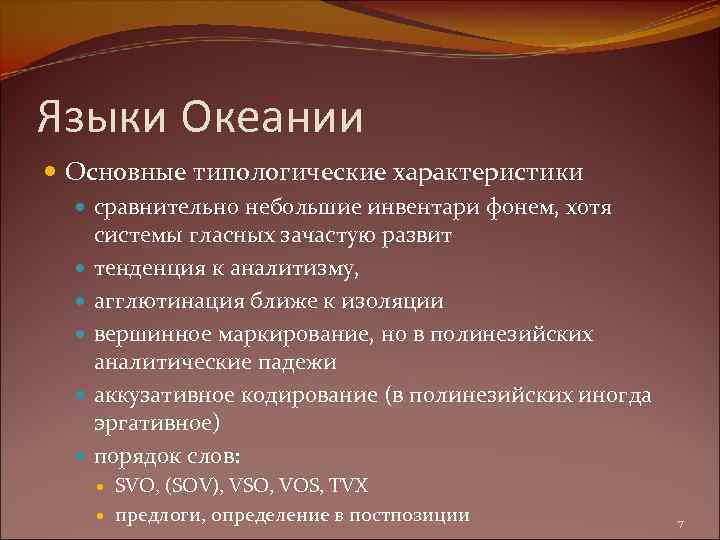 Языки Океании

Основные типологические характеристики

сравнительно небольшие инвентари фонем, хотя системы гласных зачастую развит

тенденция к аналитизму,

агглютинация ближе к изоляции

вершинное маркирование, но в полинезийских аналитические падежи

аккузативное кодирование (в полинезийских иногда эргативное)

порядок слов:

SVO, (SOV), VSO, VOS, TVX

предлоги, определение в постпозиции

7